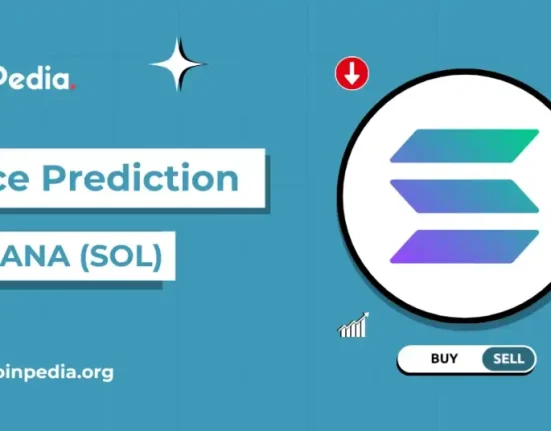 Pedia.

ce Prediction

ANA (SOL)

oinpedia.org

BUY SELL